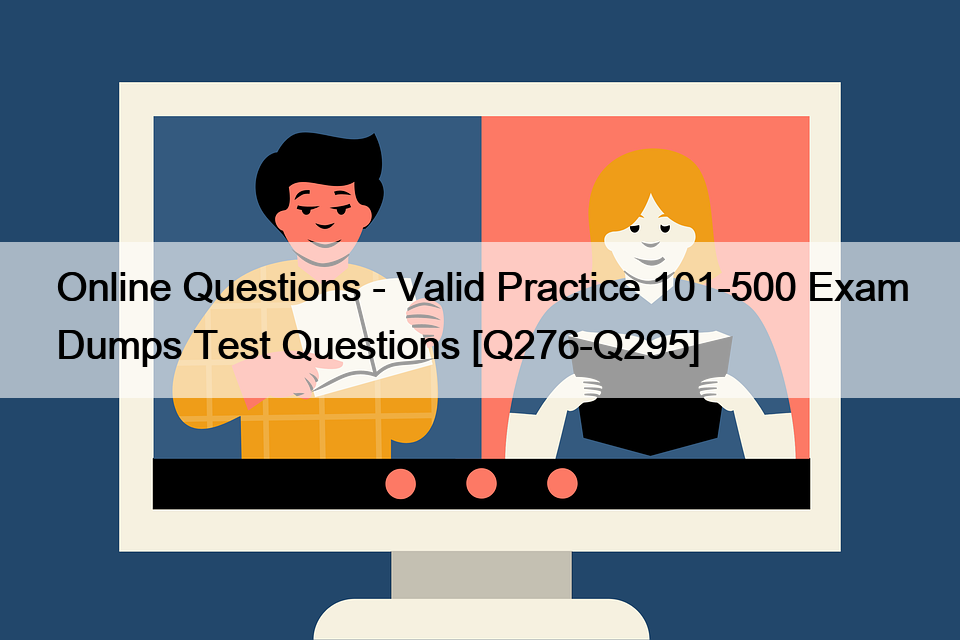 Online Questions - Valid Practice 101-500 Exam Dumps Test Questions [Q276-Q295]